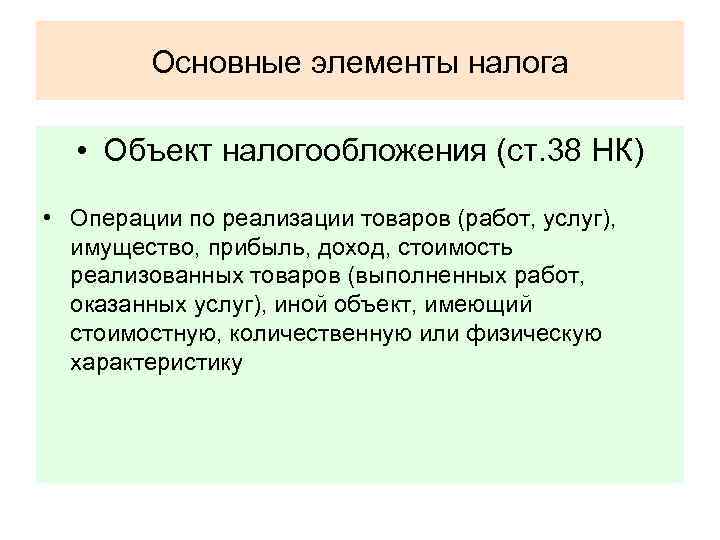 Основные элементы налога

• Объект налогообложения (ст.38 НК)

• Операции по реализации товаров (работ, услуг), имущество, прибыль, доход, стоимость реализованных товаров (выполненных работ, оказанных услуг), иной объект, имеющий стоимостную, количественную или физическую характеристику